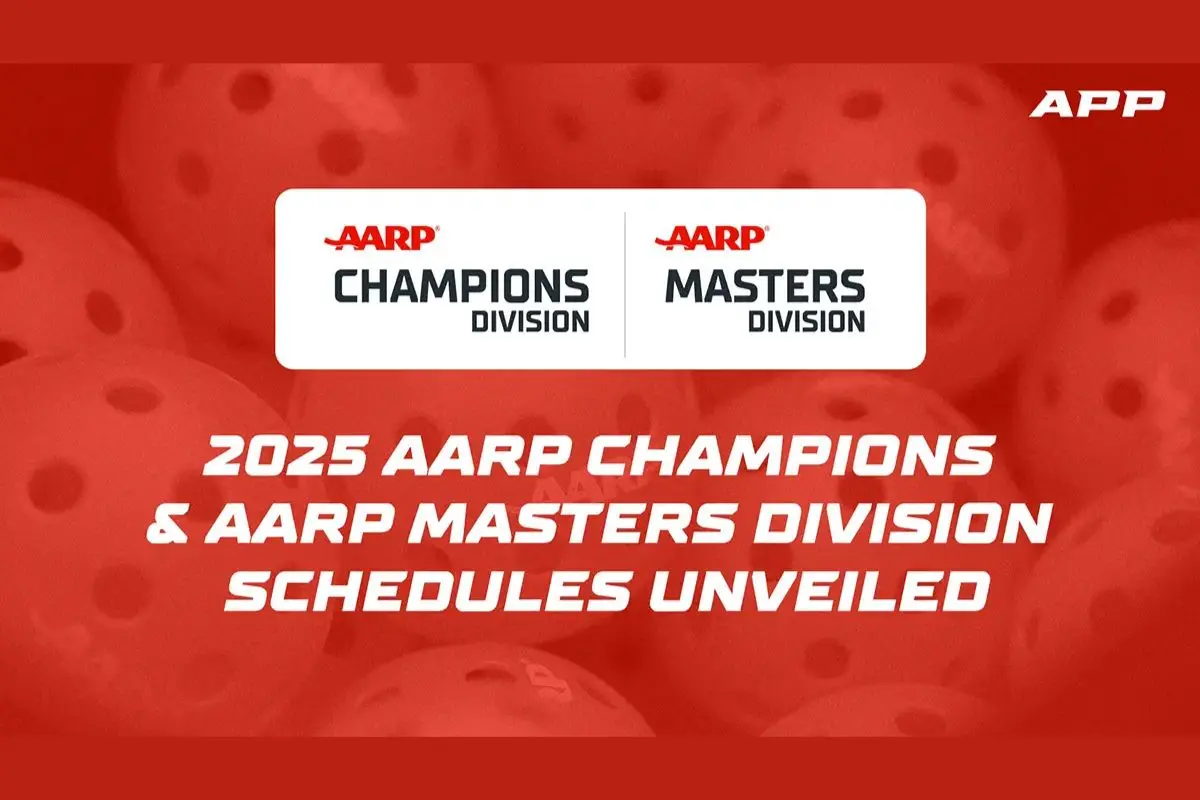 APP

AARP® CHAMPIONS DIVISION

AARP® MASTERS DIVISION

2025 AARP CHAMPIONS & AARP MASTERS DIVISION SCHEDULES UNVEILED